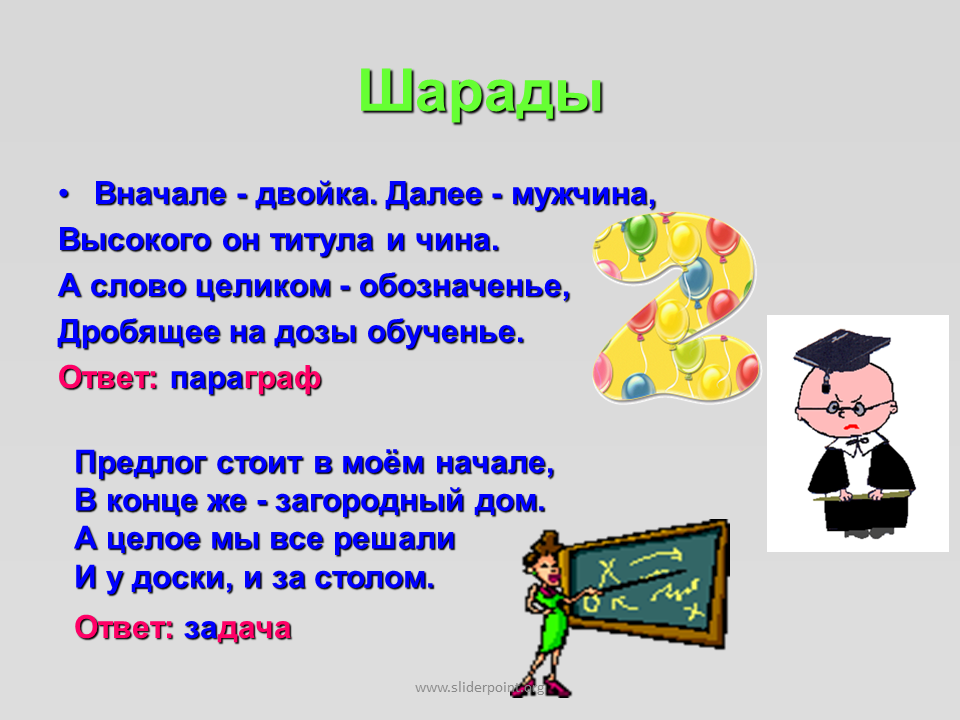 Шарады

• Вначале - двойка. Далее - мужчина,
Высокого он титула и чина.
А слово целиком - обозначенье,
Дробящее на дозы обученье.
Ответ: параграф

Предлог стоит в моём начале,
В конце же - загородный дом.
А целое мы все решали
И у доски, и за столом.
Ответ: задача

www.sliderpoint.org